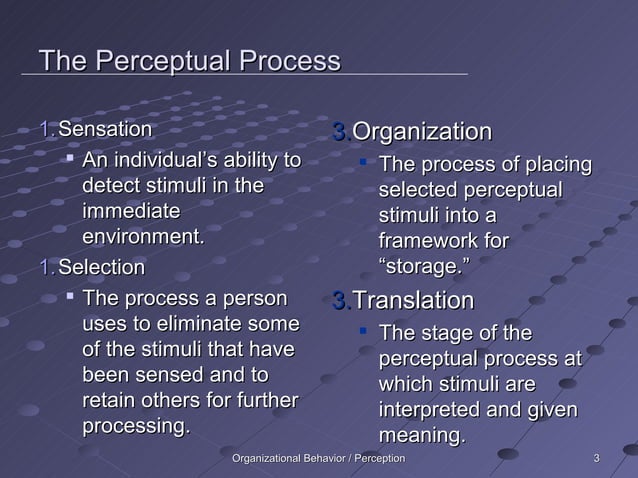 The Perceptual Process

1. Sensation

▪ An individual's ability to detect stimuli in the immediate environment.

1. Selection

▪ The process a person uses to eliminate some of the stimuli that have been sensed and to retain others for further processing.

3. Organization

▪ The process of placing selected perceptual stimuli into a framework for "storage."

3. Translation

▪ The stage of the perceptual process at which stimuli are interpreted and given meaning.

Organizational Behavior / Perception

3